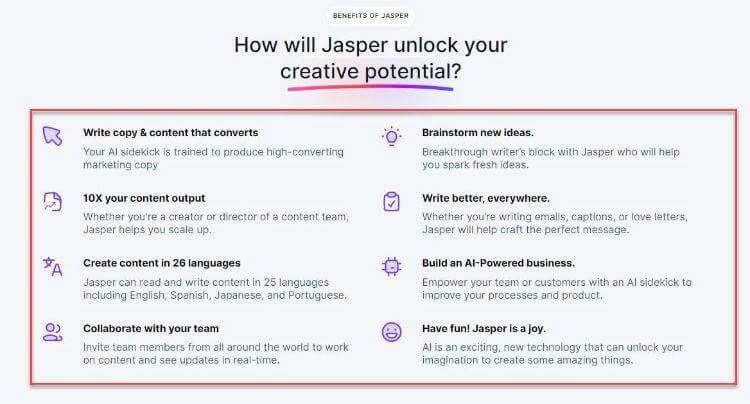 BENEFITS OF JASPER

How will Jasper unlock your creative potential?

Write copy & content that converts
Your AI sidekick is trained to produce high-converting marketing copy

10X your content output
Whether you're a creator or director of a content team, Jasper helps you scale up.

Create content in 26 languages
Jasper can read and write content in 25 languages including English, Spanish, Japanese, and Portuguese.

Collaborate with your team
Invite team members from all around the world to work on content and see updates in real-time.

Brainstorm new ideas.
Breakthrough writer's block with Jasper who will help you spark fresh ideas.

Write better, everywhere.
Whether you're writing emails, captions, or love letters, Jasper will help craft the perfect message.

Build an AI-Powered business.
Empower your team or customers with an AI sidekick to improve your processes and product.

Have fun! Jasper is a joy.
AI is an exciting, new technology that can unlock your imagination to create some amazing things.